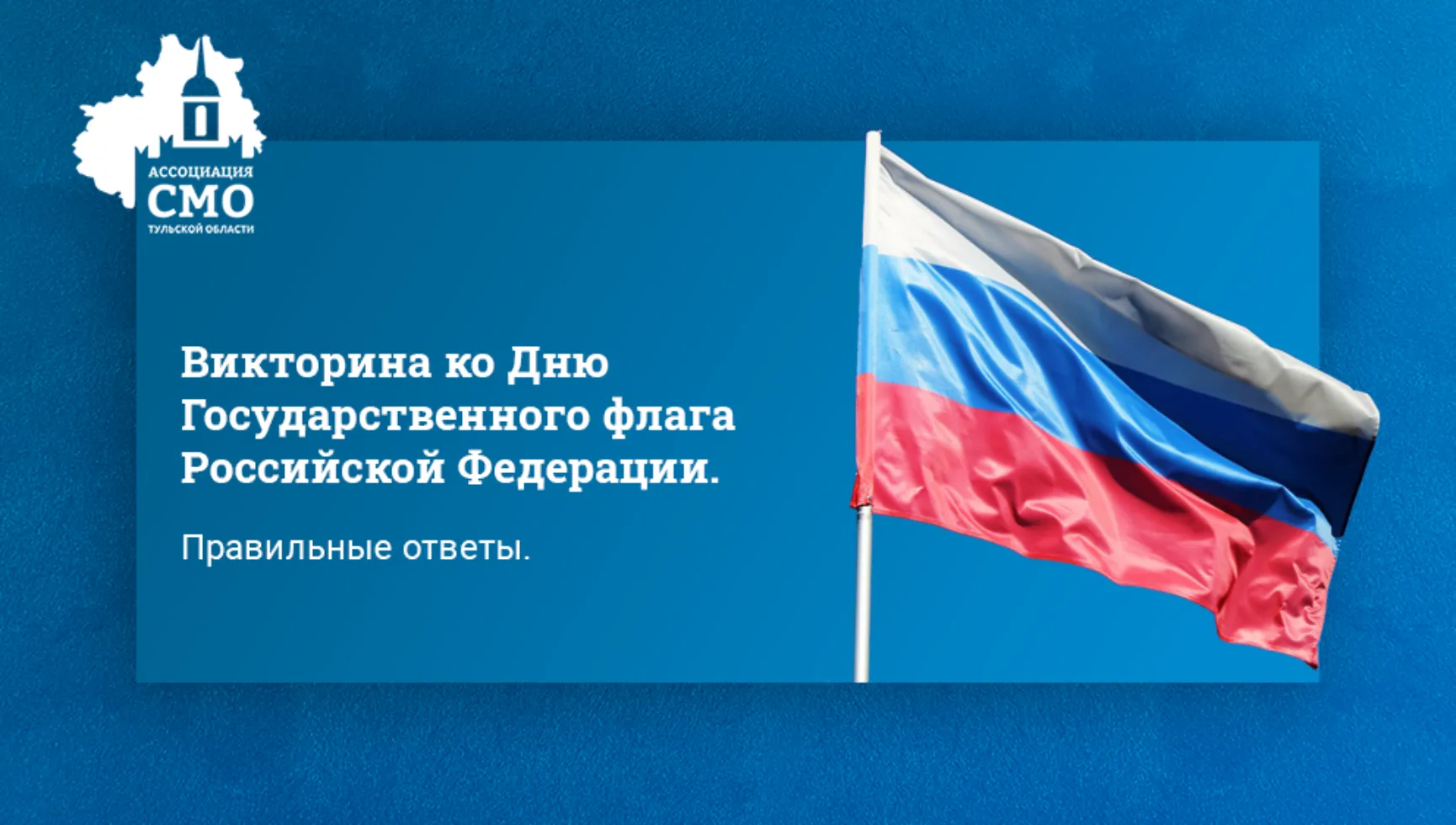 АССОЦИАЦИЯ
СМО
ТУЛЬСКОЙ ОБЛАСТИ

Викторина ко Дню Государственного флага Российской Федерации.

Правильные ответы.